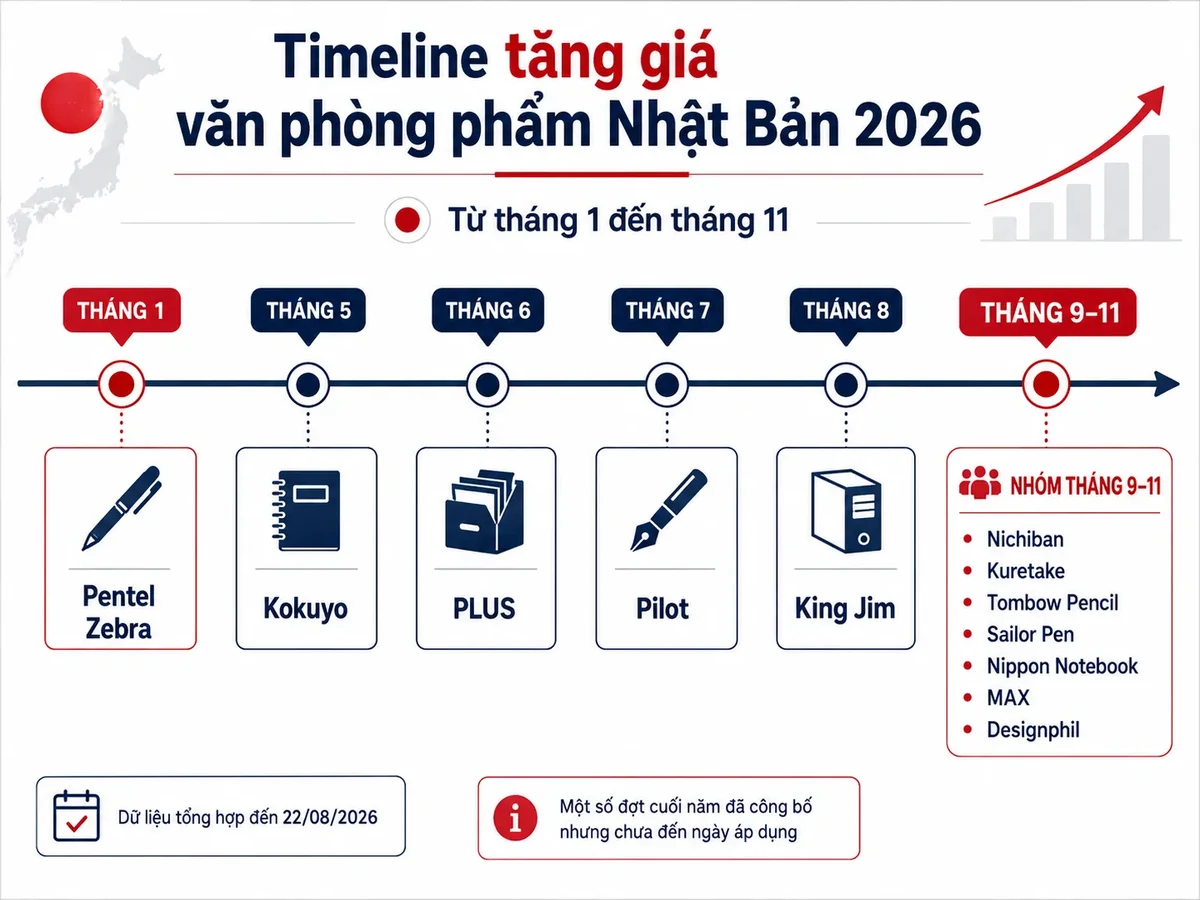 Timeline tăng giá văn phòng phẩm Nhật Bản 2026

Từ tháng 1 đến tháng 11

THÁNG 1
THÁNG 5
THÁNG 6
THÁNG 7
THÁNG 8
THÁNG 9–11

Pentel
Zebra

Kokuyo

PLUS

Pilot

King Jim

NHÓM THÁNG 9–11
Nichiban
Kuretake
Tombow Pencil
Sailor Pen
Nippon Notebook
MAX
Designphil

Dữ liệu tổng hợp đến 22/08/2026

Một số đợt cuối năm đã công bố nhưng chưa đến ngày áp dụng